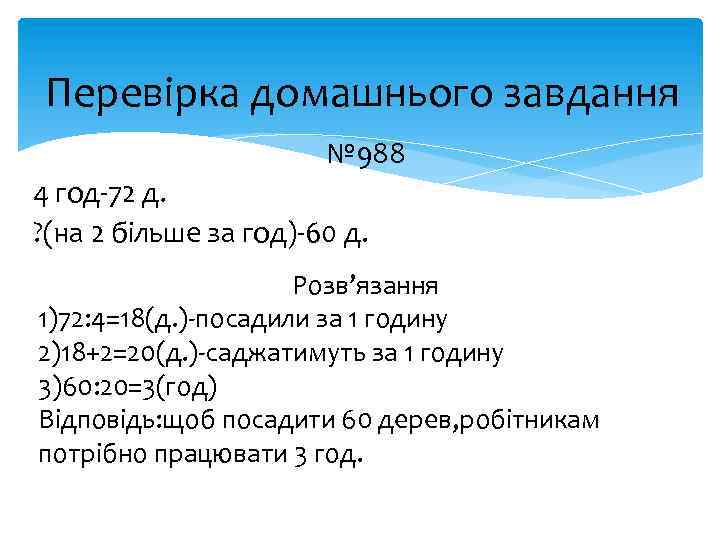 Перевірка домашнього завдання

№988

4 год-72 д.
?(на 2 більше за год)-60 д.

Розв’язання
1)72:4=18(д.)-посадили за 1 годину
2)18+2=20(д.)-саджатимуть за 1 годину
3)60:20=3(год)
Відповідь:щоб посадити 60 дерев,робітникам потрібно працювати 3 год.